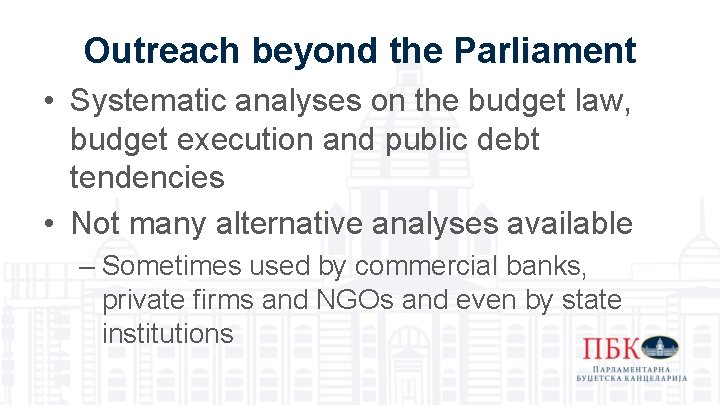 Outreach beyond the Parliament

• Systematic analyses on the budget law, budget execution and public debt tendencies
• Not many alternative analyses available
– Sometimes used by commercial banks, private firms and NGOs and even by state institutions

ПБК
ПАРЛАМЕНТАРНА
БУЏЕТСКА КАНЦЕЛАРИЈА